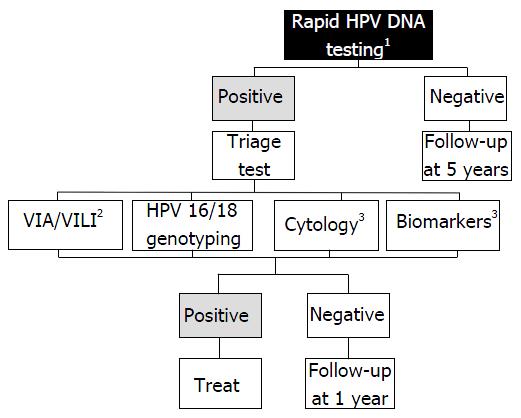 Rapid HPV DNA testing$^1$

Positive

Negative

Triage test

Follow-up at 5 years

VIA/VILI$^2$

HPV 16/18 genotyping

Cytology$^3$

Biomarkers$^3$

Positive

Negative

Treat

Follow-up at 1 year